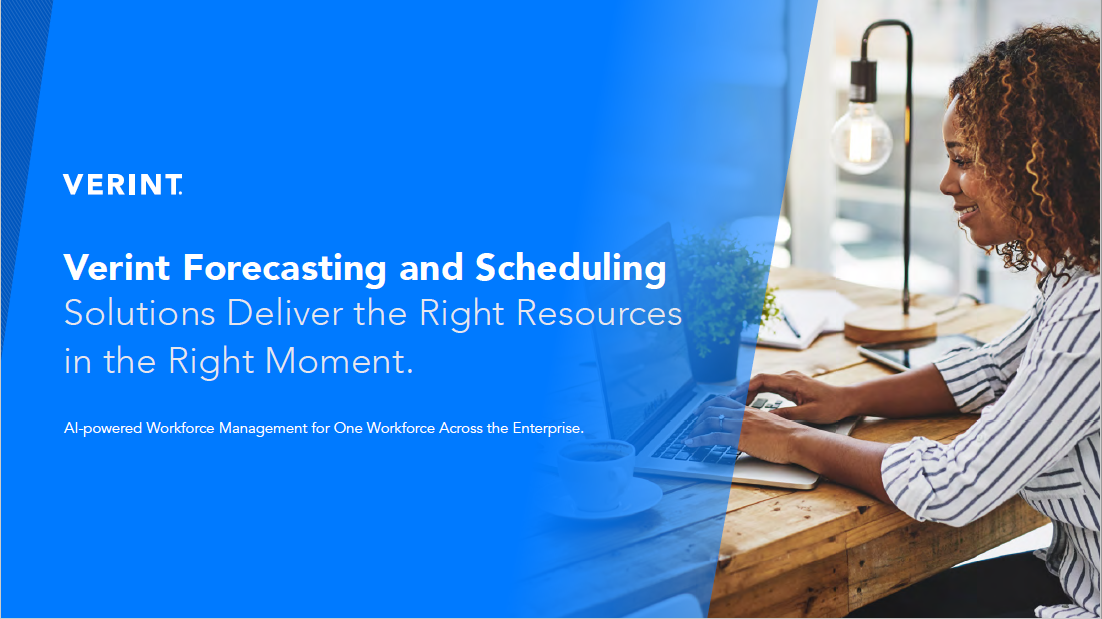 VERINT.

Verint Forecasting and Scheduling Solutions Deliver the Right Resources in the Right Moment.

AI-powered Workforce Management for One Workforce Across the Enterprise.